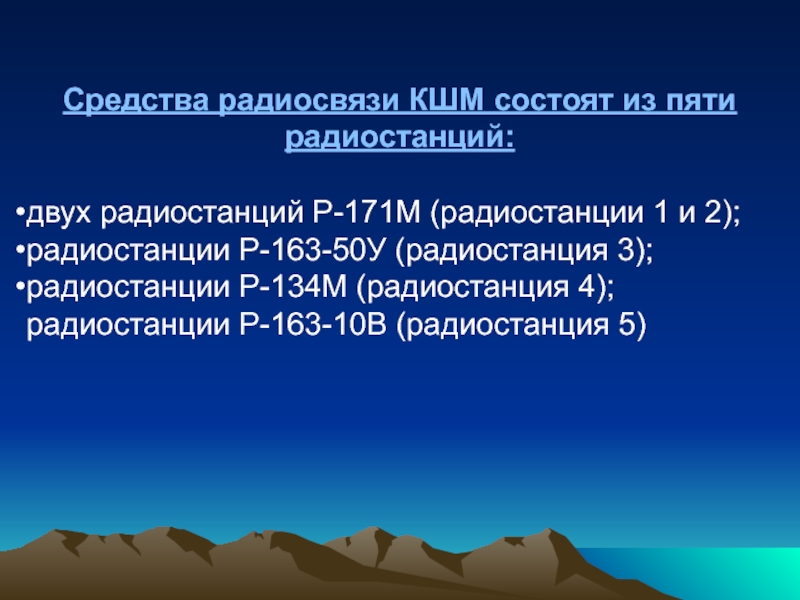 Средства радиосвязи КШМ состоят из пяти радиостанций:

•двух радиостанций Р-171М (радиостанции 1 и 2);
•радиостанции Р-163-50У (радиостанция 3);
•радиостанции Р-134М (радиостанция 4);
радиостанции Р-163-10В (радиостанция 5)